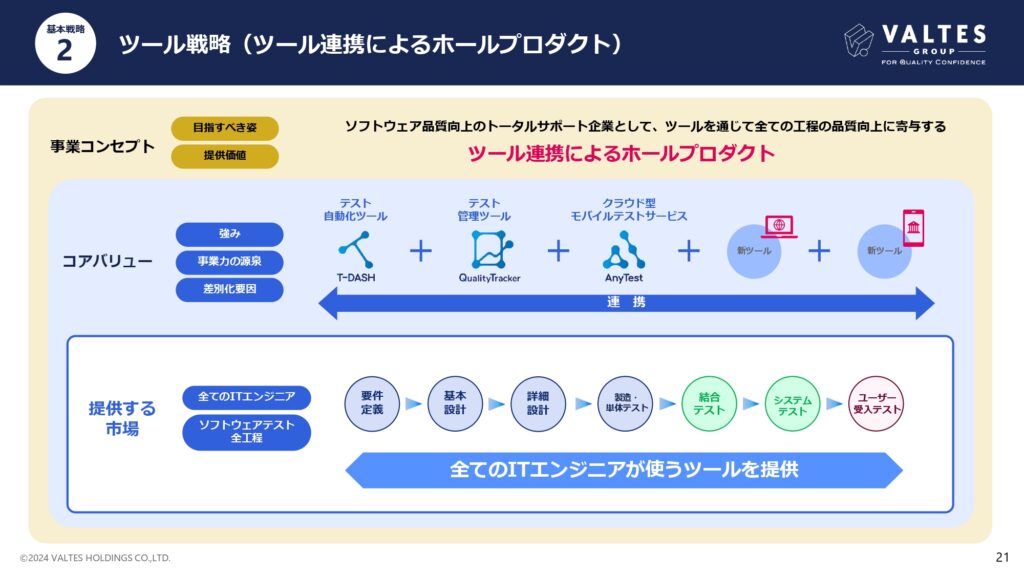 基本戦略
2
ツール戦略（ツール連携によるホールプロダクト）

VALTES GROUP
FOR QUALITY CONFIDENCE

事業コンセプト
目指すべき姿
提供価値
ソフトウェア品質向上のトータルサポート企業として、ツールを通じて全ての工程の品質向上に寄与する
ツール連携によるホールプロダクト

コアバリュー
強み
事業力の源泉
差別化要因

テスト自動化ツール
T-DASH
＋
テスト管理ツール
QualityTracker
＋
クラウド型モバイルテストサービス
AnyTest
＋
新ツール
＋
新ツール

連　携

提供する市場
全てのITエンジニア
ソフトウェアテスト全工程

要件定義
基本設計
詳細設計
製造・単体テスト
結合テスト
システムテスト
ユーザー受入テスト

全てのITエンジニアが使うツールを提供

©2024 VALTES HOLDINGS CO.,LTD.
21